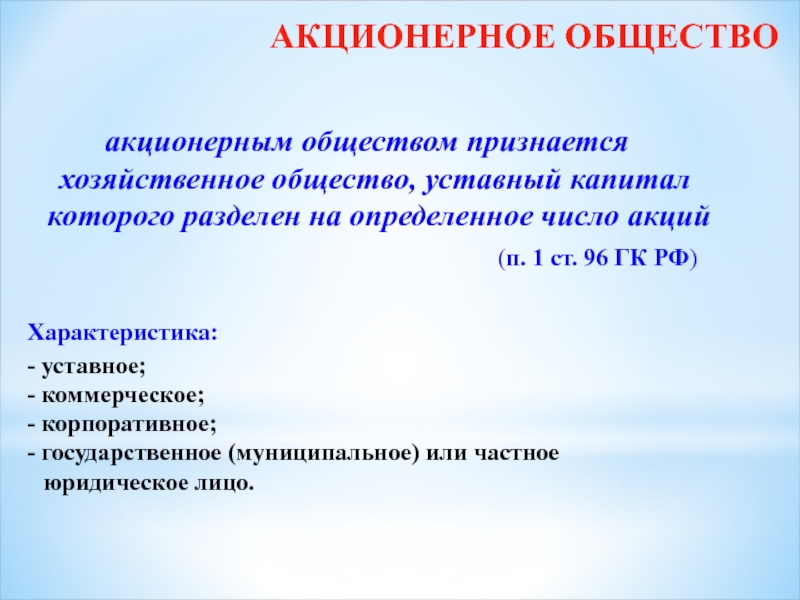 АКЦИОНЕРНОЕ ОБЩЕСТВО

акционерным обществом признается хозяйственное общество, уставный капитал которого разделен на определенное число акций

(п. 1 ст. 96 ГК РФ)

Характеристика:
- уставное;
- коммерческое;
- корпоративное;
- государственное (муниципальное) или частное юридическое лицо.